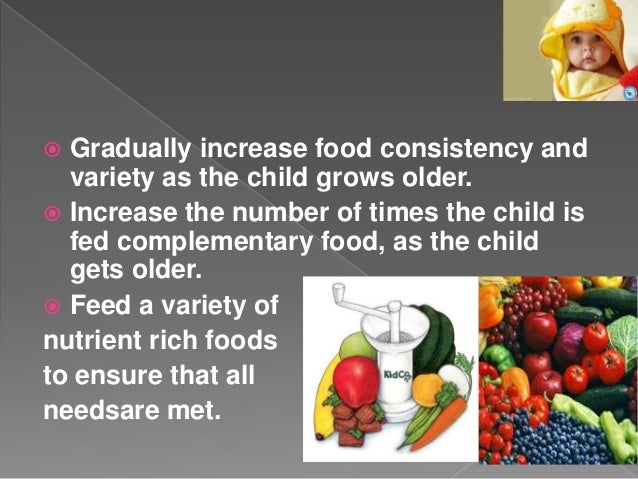 Gradually increase food consistency and variety as the child grows older.

Increase the number of times the child is fed complementary food, as the child gets older.

Feed a variety of nutrient rich foods to ensure that all needsare met.

KidCo